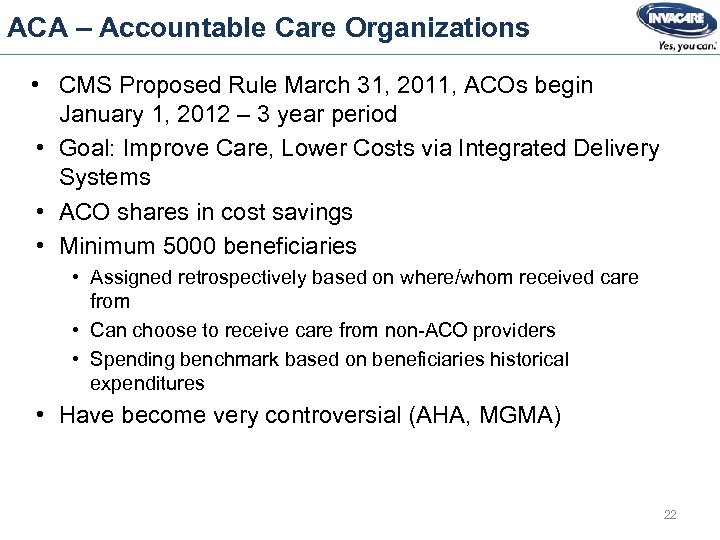 ACA – Accountable Care Organizations

INVACARE
Yes, you can.

• CMS Proposed Rule March 31, 2011, ACOs begin January 1, 2012 – 3 year period
• Goal: Improve Care, Lower Costs via Integrated Delivery Systems
• ACO shares in cost savings
• Minimum 5000 beneficiaries
 • Assigned retrospectively based on where/whom received care from
 • Can choose to receive care from non-ACO providers
 • Spending benchmark based on beneficiaries historical expenditures
• Have become very controversial (AHA, MGMA)

22